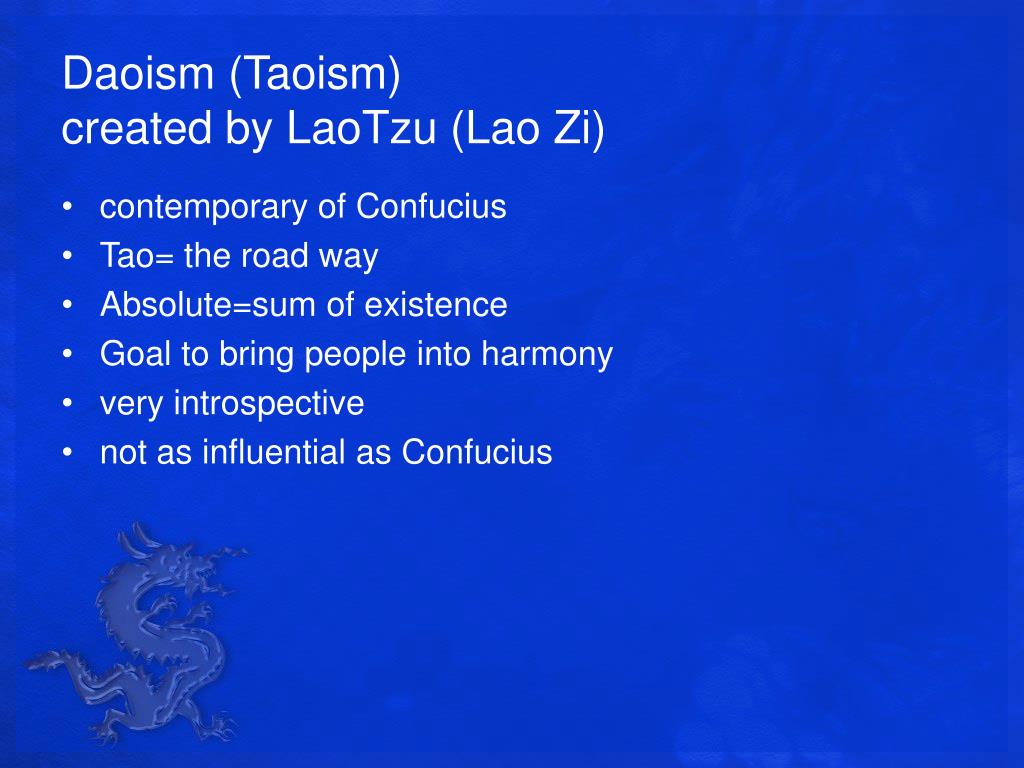 Daoism (Taoism)
created by LaoTzu (Lao Zi)

• contemporary of Confucius
• Tao= the road way
• Absolute=sum of existence
• Goal to bring people into harmony
• very introspective
• not as influential as Confucius